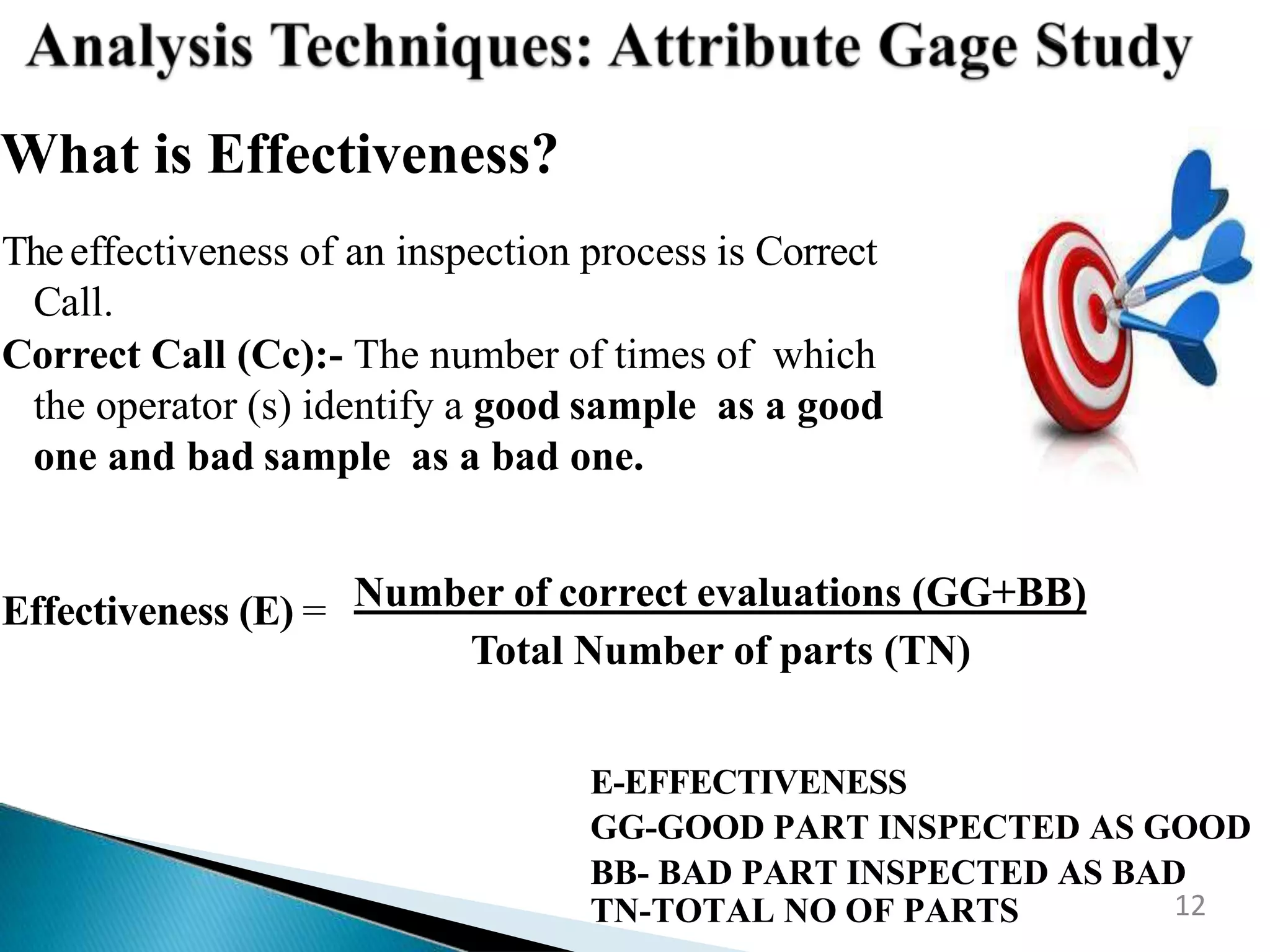 Analysis Techniques: Attribute Gage Study

What is Effectiveness?

The effectiveness of an inspection process is Correct Call.

Correct Call (Cc):- The number of times of which the operator (s) identify a good sample as a good one and bad sample as a bad one.

Effectiveness (E) = $\frac{\text{Number of correct evaluations (GG+BB)}}{\text{Total Number of parts (TN)}}$

E-EFFECTIVENESS
GG-GOOD PART INSPECTED AS GOOD
BB- BAD PART INSPECTED AS BAD
TN-TOTAL NO OF PARTS

12